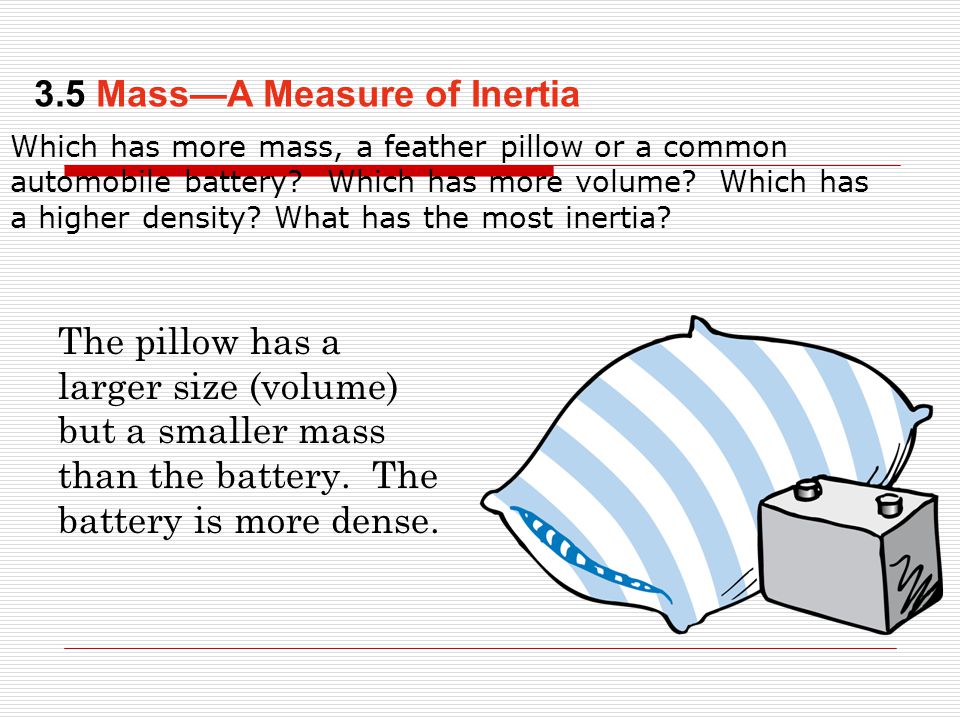 3.5 Mass—A Measure of Inertia

Which has more mass, a feather pillow or a common automobile battery? Which has more volume? Which has a higher density? What has the most inertia?

The pillow has a larger size (volume) but a smaller mass than the battery. The battery is more dense.